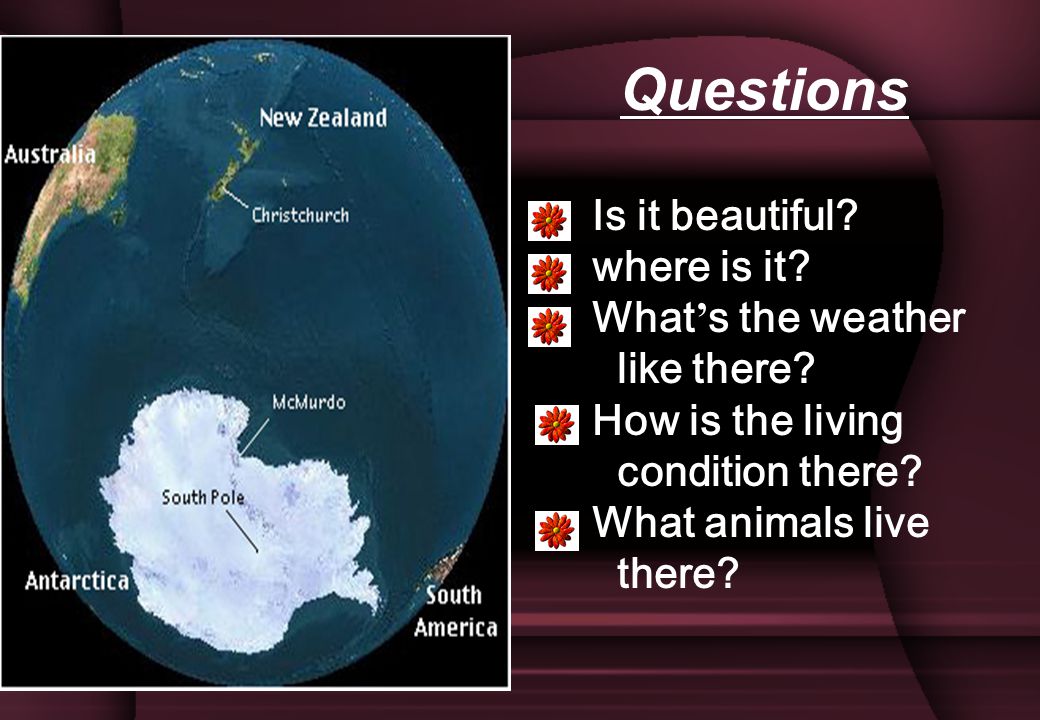 Australia
New Zealand
Christchurch
McMurdo
South Pole
Antarctica
South America

Questions

Is it beautiful?
where is it?
What's the weather like there?
How is the living condition there?
What animals live there?